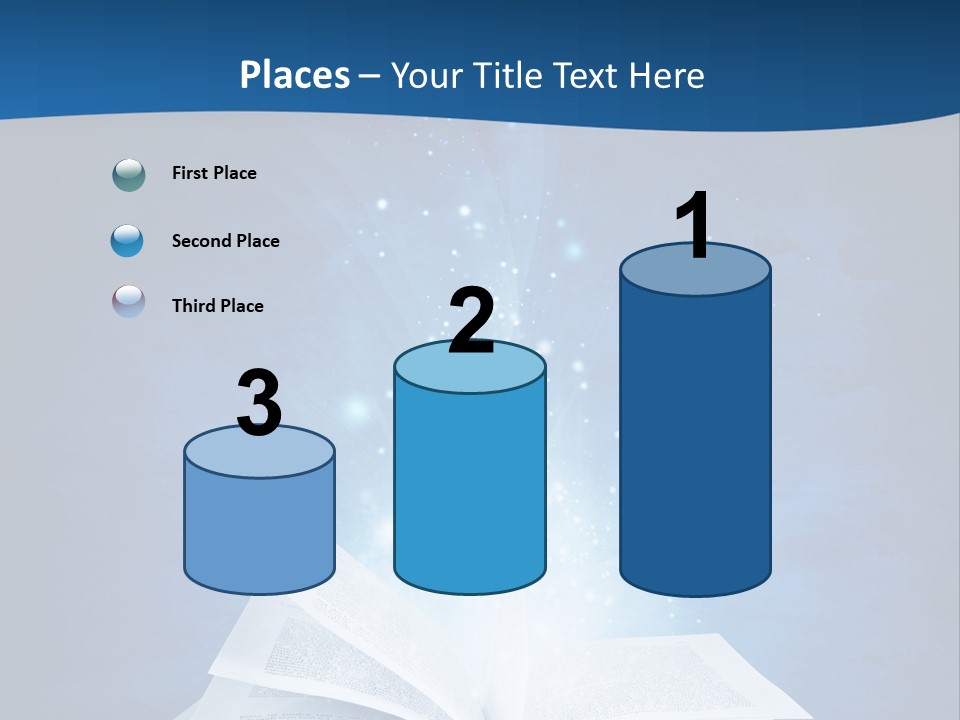 Places – Your Title Text Here

First Place

Second Place

Third Place

3

2

1